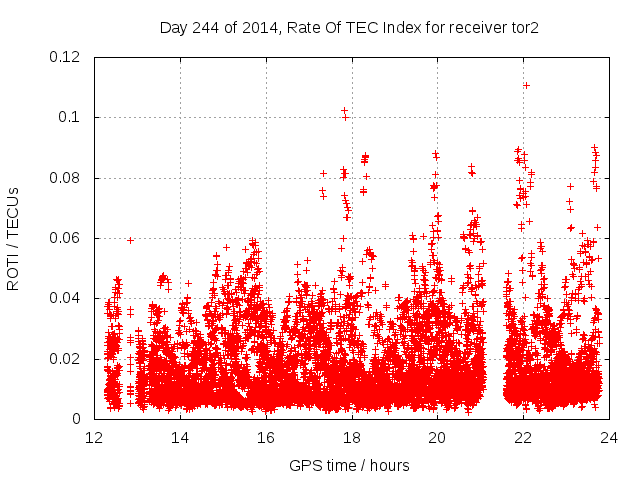 Day 244 of 2014, Rate Of TEC Index for receiver tor2

ROTI / TECUs

0.12
0.1
0.08
0.06
0.04
0.02
0

12
14
16
18
20
22
24

GPS time / hours